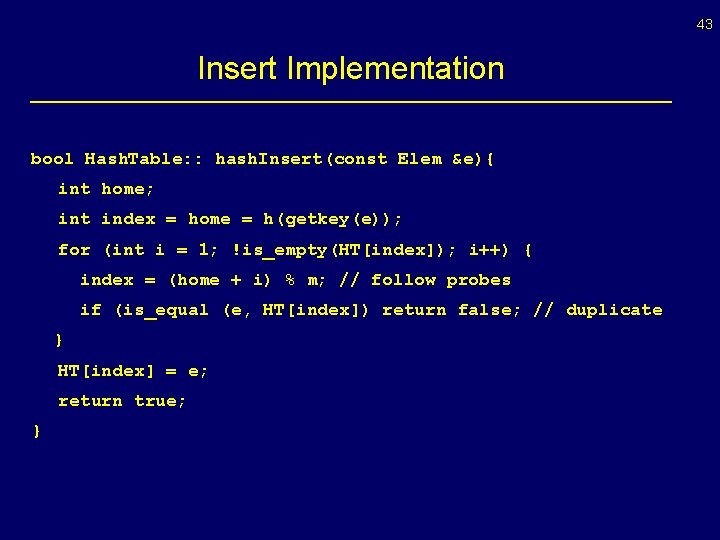 43

Insert Implementation

bool HashTable:: hashInsert(const Elem &e){
int home;
int index = home = h(getkey(e));
for (int i = 1; !is_empty(HT[index]); i++) {
index = (home + i) % m; // follow probes
if (is_equal (e, HT[index]) return false; // duplicate
}
HT[index] = e;
return true;
}